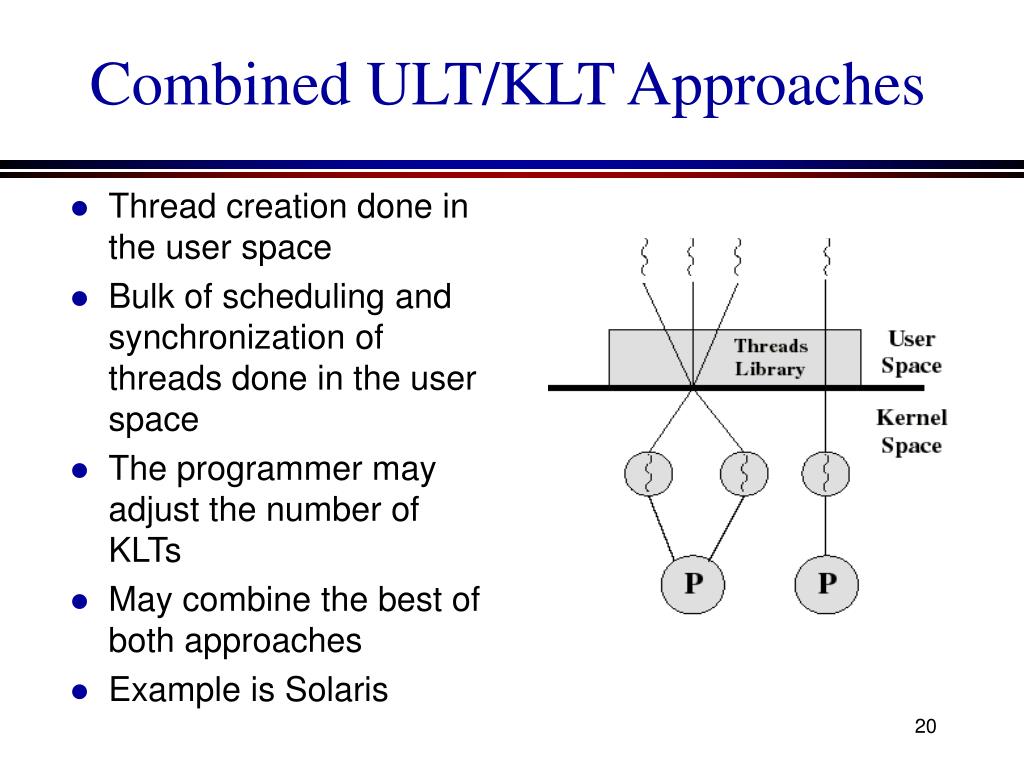 Combined ULT/KLT Approaches

- Thread creation done in the user space
- Bulk of scheduling and synchronization of threads done in the user space
- The programmer may adjust the number of KLTs
- May combine the best of both approaches
- Example is Solaris

Threads Library

User Space

Kernel Space

P

P

20